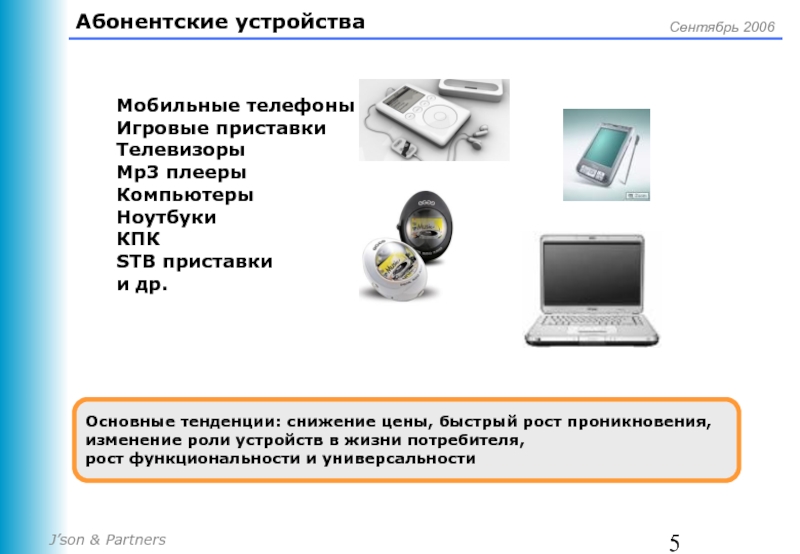 Абонентские устройства

Сентябрь 2006

Мобильные телефоны
Игровые приставки
Телевизоры
Mp3 плееры
Компьютеры
Ноутбуки
КПК
STB приставки
и др.

Основные тенденции: снижение цены, быстрый рост проникновения, изменение роли устройств в жизни потребителя,
рост функциональности и универсальности

J'son & Partners

5